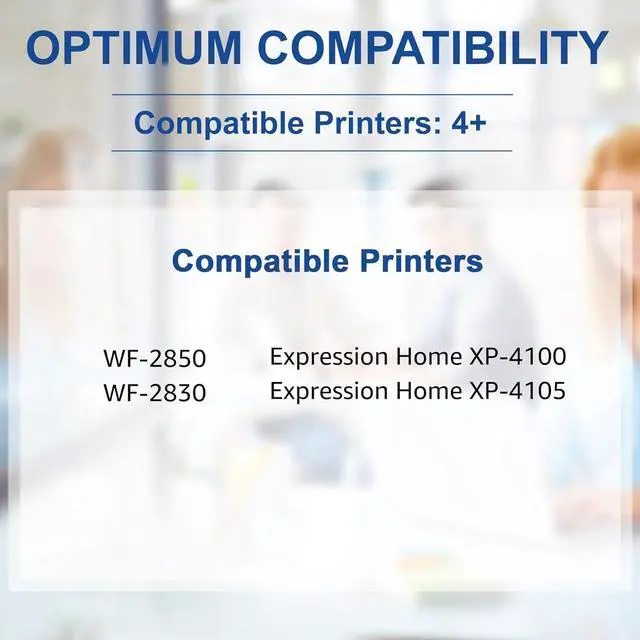 OPTIMUM COMPATIBILITY

Compatible Printers: 4+

Compatible Printers

WF-2850
WF-2830

Expression Home XP-4100
Expression Home XP-4105